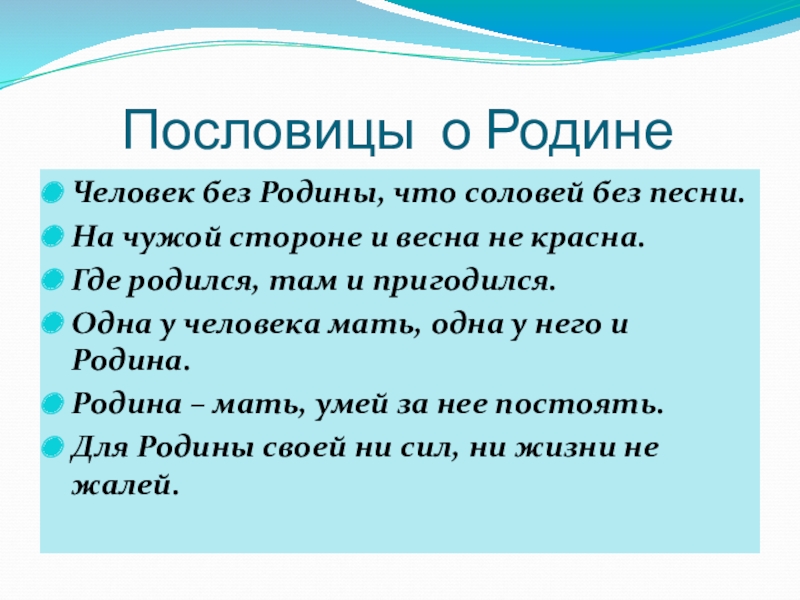 Пословицы  о Родине

Человек без Родины, что соловей без песни.

На чужой стороне и весна не красна.

Где родился, там и пригодился.

Одна у человека мать, одна у него и Родина.

Родина – мать, умей за нее постоять.

Для Родины своей ни сил, ни жизни не жалей.